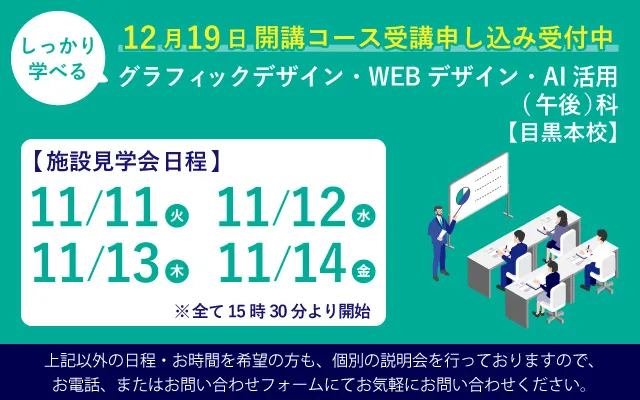 しっかり学べる

12月19日 開講コース受講申し込み受付中

グラフィックデザイン・WEBデザイン・AI活用（午後）科

【目黒本校】

【施設見学会日程】

11/11 火 11/12 水

11/13 木 11/14 金

※全て15時30分より開始

上記以外の日程・お時間を希望の方も、個別の説明会を行っておりますので、お電話、またはお問い合わせフォームにてお気軽にお問い合わせください。